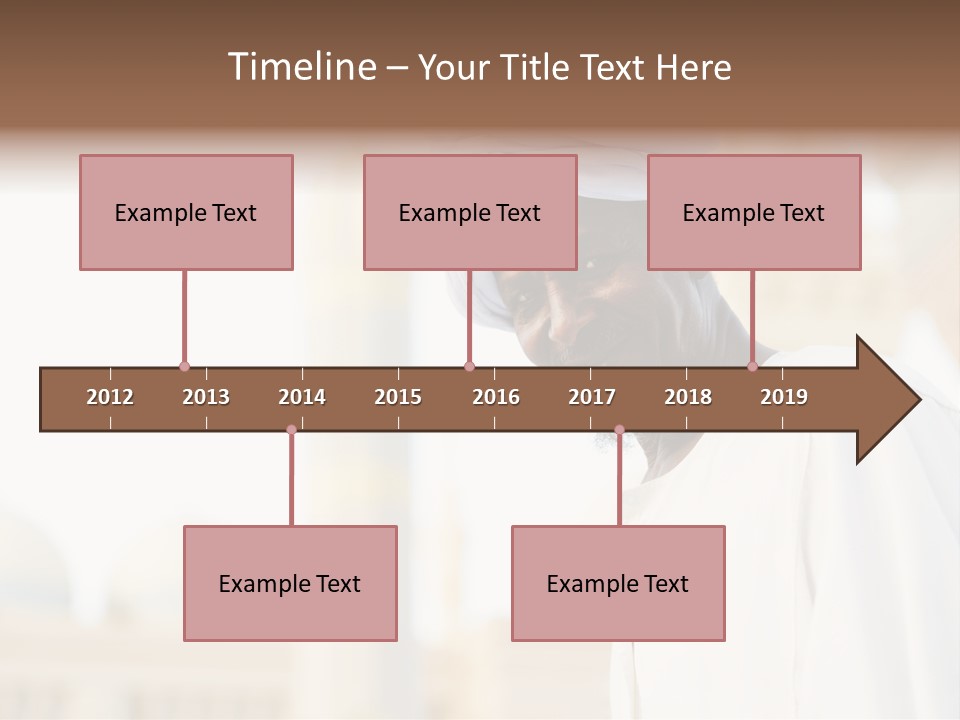 Timeline – Your Title Text Here

Example Text

Example Text

Example Text

2012 2013 2014 2015 2016 2017 2018 2019

Example Text

Example Text